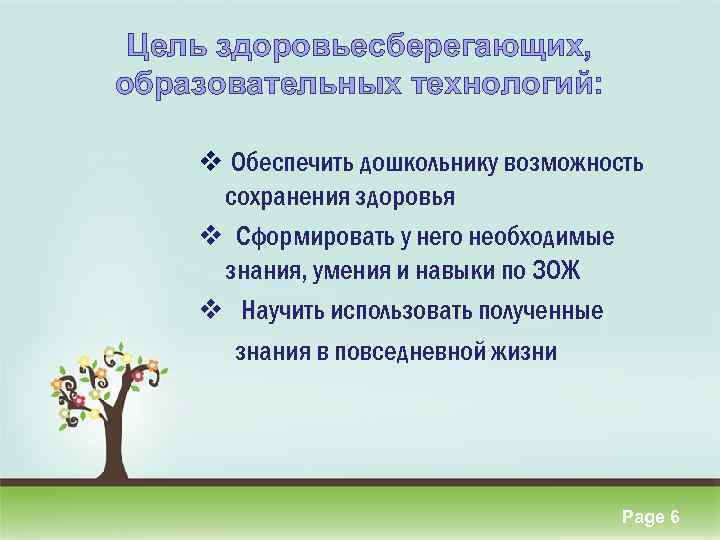 Цель здоровьесберегающих, образовательных технологий:

❖ Обеспечить дошкольнику возможность сохранения здоровья

❖ Сформировать у него необходимые знания, умения и навыки по ЗОЖ

❖ Научить использовать полученные знания в повседневной жизни

Page 6